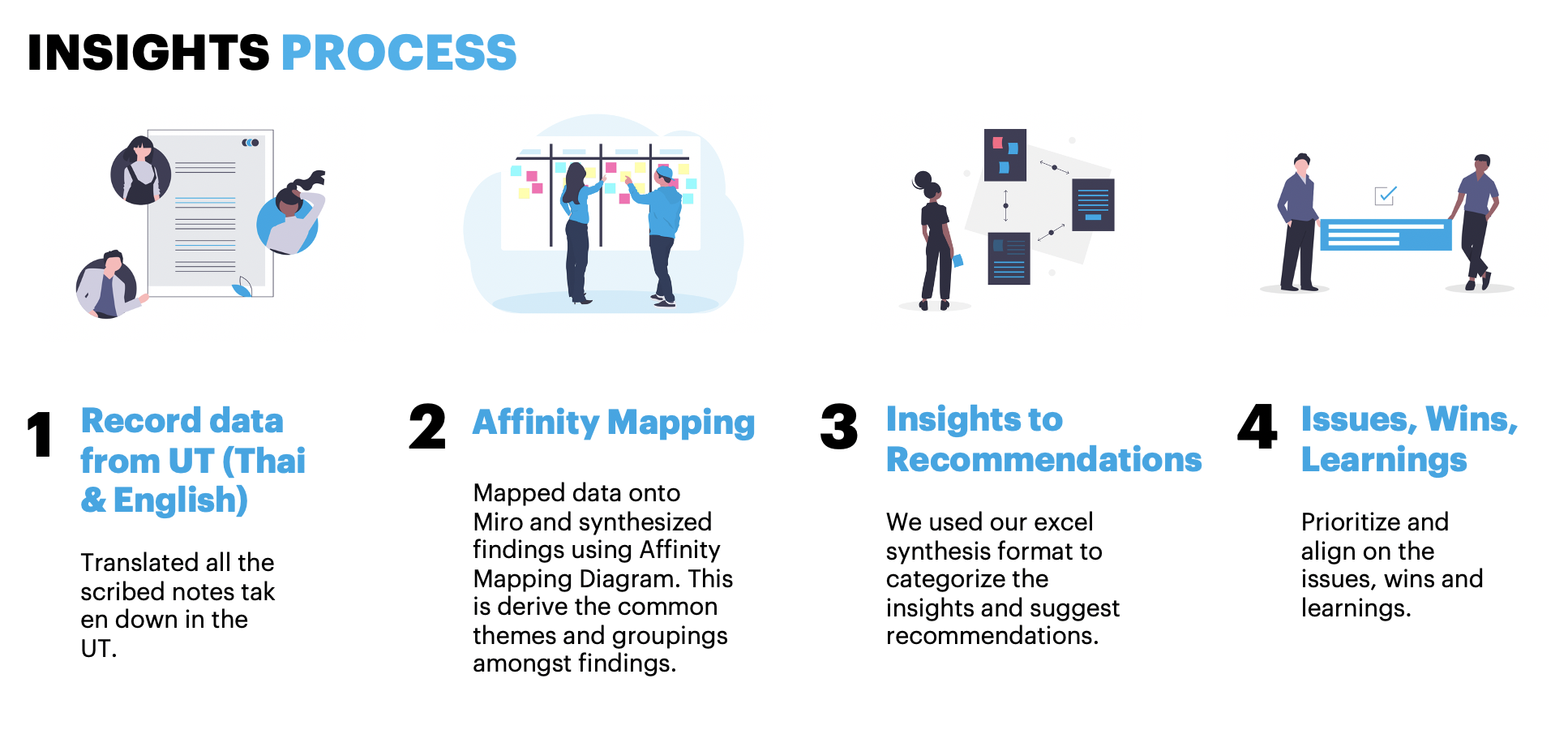 INSIGHTS PROCESS

1 Record data from UT (Thai & English)

Translated all the scribed notes tak en down in the UT.

2 Affinity Mapping

Mapped data onto Miro and synthesized findings using Affinity Mapping Diagram. This is derive the common themes and groupings amongst findings.

3 Insights to Recommendations

We used our excel synthesis format to categorize the insights and suggest recommendations.

4 Issues, Wins, Learnings

Prioritize and align on the issues, wins and learnings.